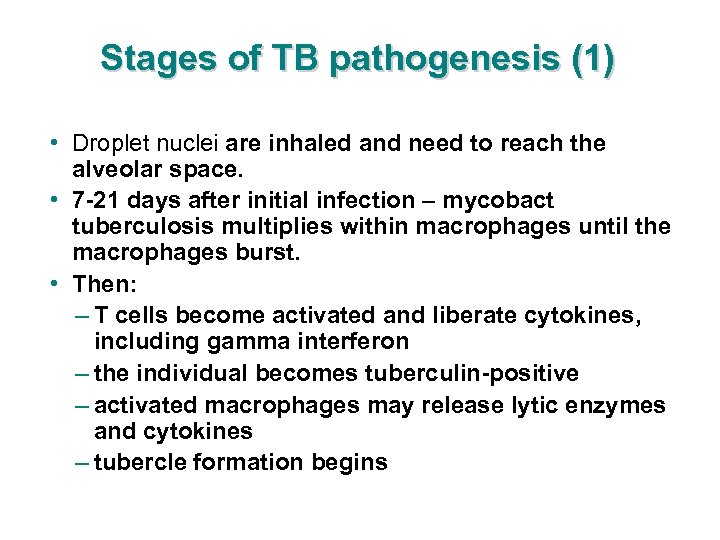 Stages of TB pathogenesis (1)

• Droplet nuclei are inhaled and need to reach the alveolar space.
• 7-21 days after initial infection – mycobact tuberculosis multiplies within macrophages until the macrophages burst.
• Then:
– T cells become activated and liberate cytokines, including gamma interferon
– the individual becomes tuberculin-positive
– activated macrophages may release lytic enzymes and cytokines
– tubercle formation begins